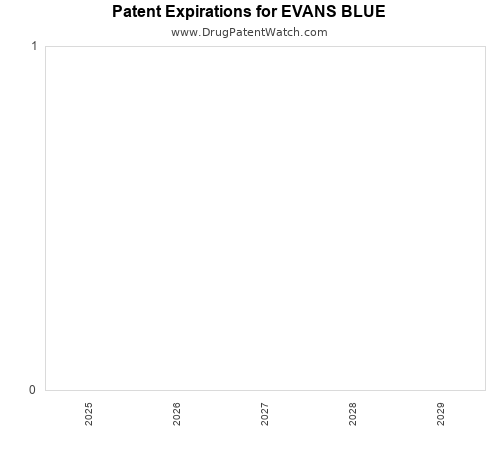 Patent Expirations for EVANS BLUE
www.DrugPatentWatch.com

1
0

2025
2026
2027
2028
2029